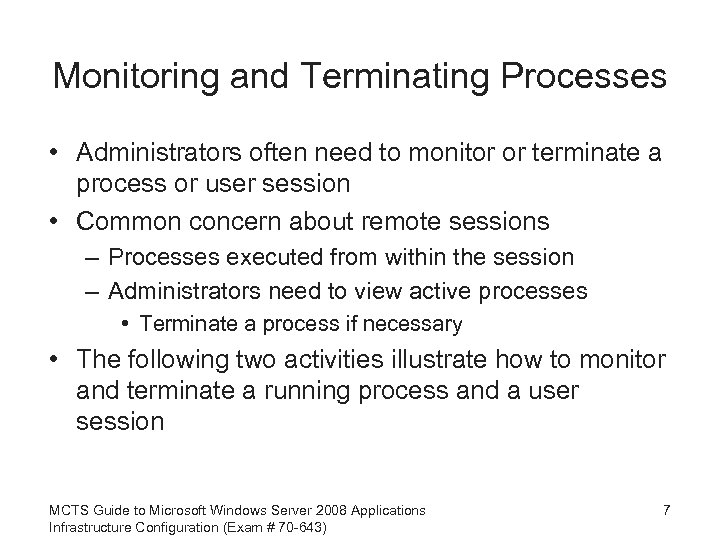 Monitoring and Terminating Processes

• Administrators often need to monitor or terminate a process or user session

• Common concern about remote sessions

– Processes executed from within the session

– Administrators need to view active processes

• Terminate a process if necessary

• The following two activities illustrate how to monitor and terminate a running process and a user session

MCTS Guide to Microsoft Windows Server 2008 Applications Infrastructure Configuration (Exam # 70-643)

7